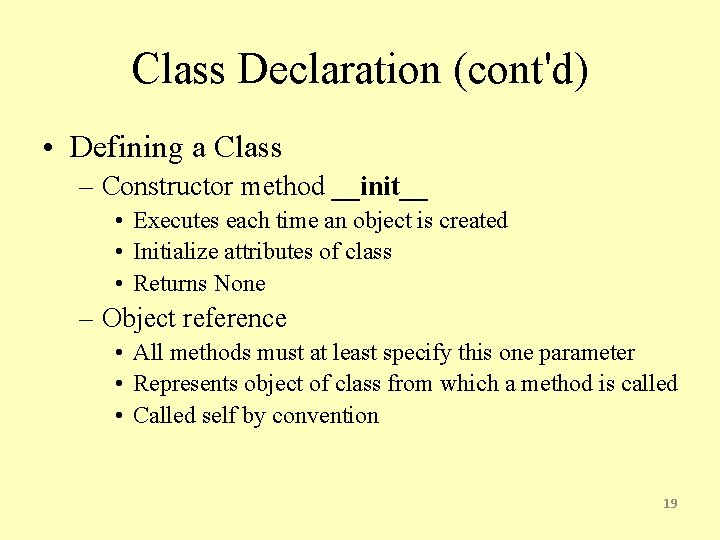 Class Declaration (cont'd)

• Defining a Class
– Constructor method __init__
• Executes each time an object is created
• Initialize attributes of class
• Returns None
– Object reference
• All methods must at least specify this one parameter
• Represents object of class from which a method is called
• Called self by convention

19